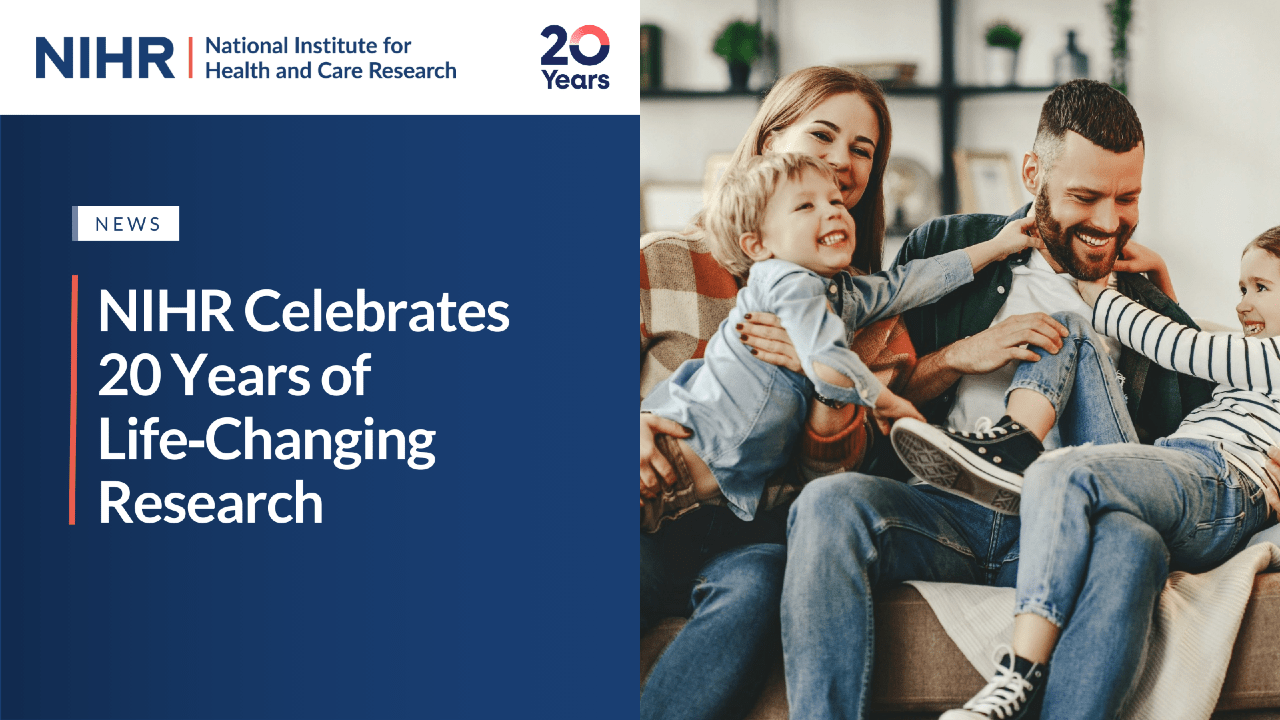 NIHR | National Institute for Health and Care Research

20 Years

NEWS

NIHR Celebrates 20 Years of Life-Changing Research